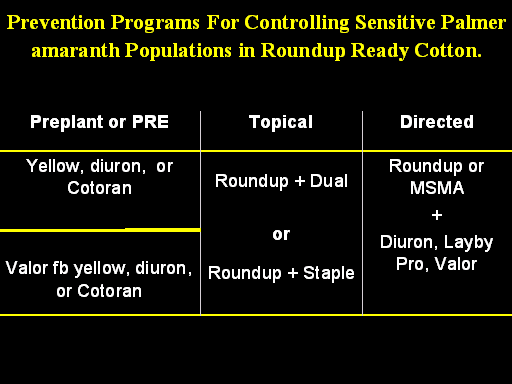 Prevention Programs For Controlling Sensitive Palmer amaranth Populations in Roundup Ready Cotton.

| Preplant or PRE | Topical | Directed |
|---|---|---|
| Yellow, diuron, or Cotoran | Roundup + Dual or Roundup + Staple | Roundup or MSMA + Diuron, Layby Pro, Valor |
| Valor fb yellow, diuron, or Cotoran | | |